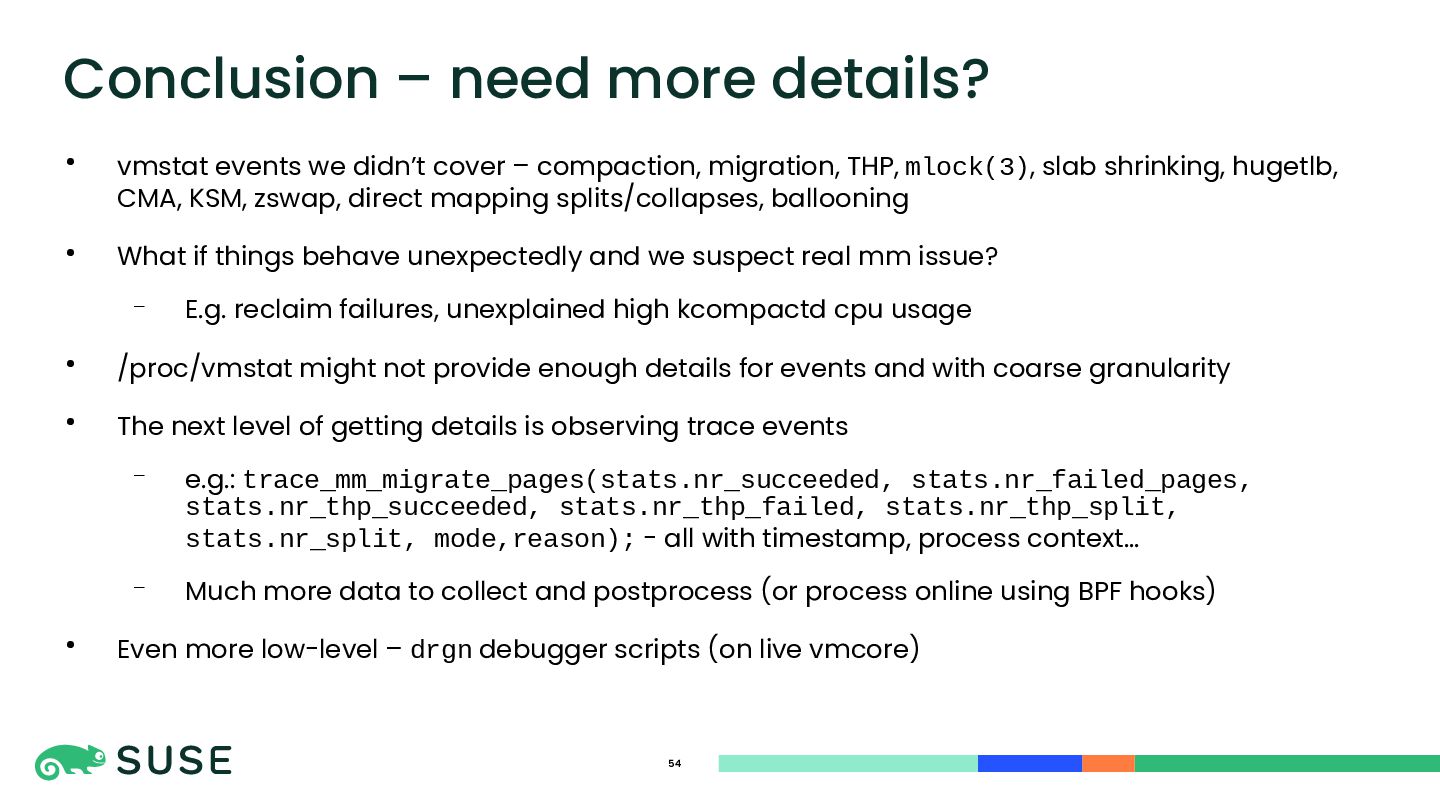 Conclusion – need more details?

• vmstat events we didn't cover – compaction, migration, THP, mlock(3), slab shrinking, hugetlb, CMA, KSM, zswap, direct mapping splits/collapses, ballooning

• What if things behave unexpectedly and we suspect real mm issue?

– E.g. reclaim failures, unexplained high kcompactd cpu usage

• /proc/vmstat might not provide enough details for events and with coarse granularity

• The next level of getting details is observing trace events

– e.g.: trace_mm_migrate_pages(stats.nr_succeeded, stats.nr_failed_pages, stats.nr_thp_succeeded, stats.nr_thp_failed, stats.nr_thp_split, stats.nr_split, mode, reason); - all with timestamp, process context…

– Much more data to collect and postprocess (or process online using BPF hooks)

• Even more low-level – drgn debugger scripts (on live vmcore)

SUSE

54